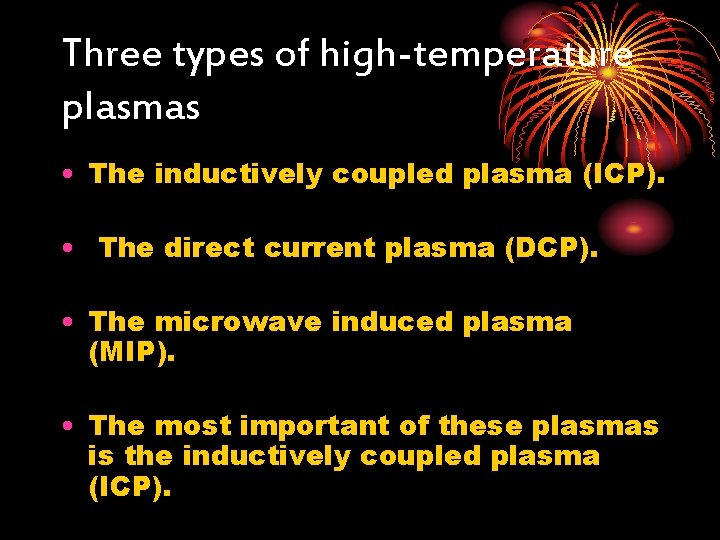 Three types of high-temperature plasmas

• The inductively coupled plasma (ICP).

• The direct current plasma (DCP).

• The microwave induced plasma (MIP).

• The most important of these plasmas is the inductively coupled plasma (ICP).